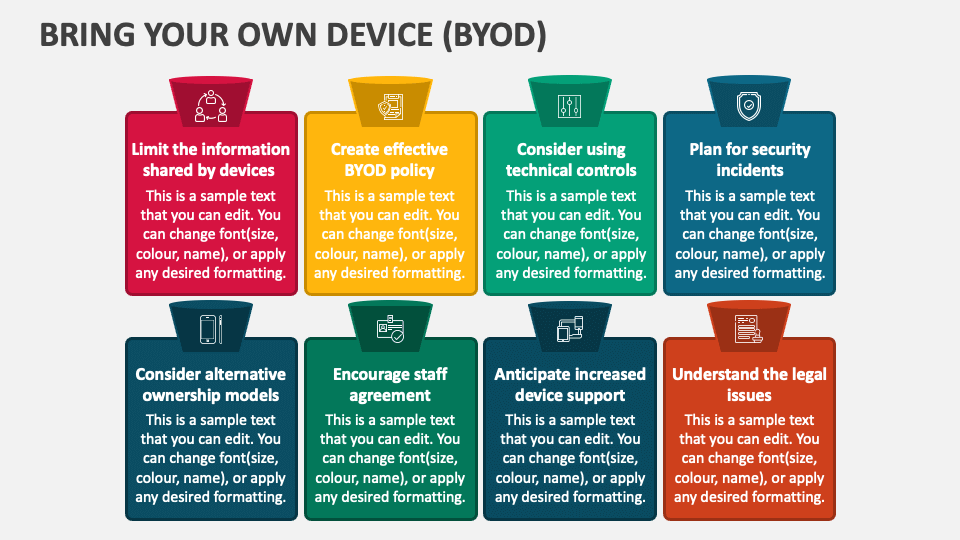 BRING YOUR OWN DEVICE (BYOD)

Limit the information shared by devices
This is a sample text that you can edit. You can change font(size, colour, name), or apply any desired formatting.

Create effective BYOD policy
This is a sample text that you can edit. You can change font(size, colour, name), or apply any desired formatting.

Consider using technical controls
This is a sample text that you can edit. You can change font(size, colour, name), or apply any desired formatting.

Plan for security incidents
This is a sample text that you can edit. You can change font(size, colour, name), or apply any desired formatting.

Consider alternative ownership models
This is a sample text that you can edit. You can change font(size, colour, name), or apply any desired formatting.

Encourage staff agreement
This is a sample text that you can edit. You can change font(size, colour, name), or apply any desired formatting.

Anticipate increased device support
This is a sample text that you can edit. You can change font(size, colour, name), or apply any desired formatting.

Understand the legal issues
This is a sample text that you can edit. You can change font(size, colour, name), or apply any desired formatting.